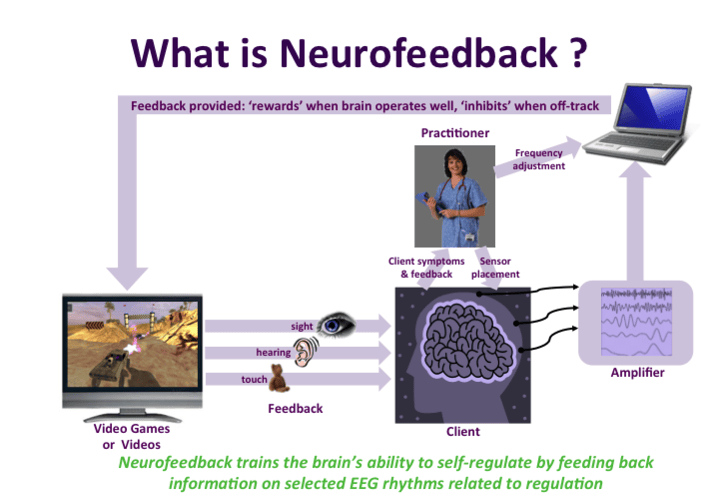 What is Neurofeedback ?

Feedback provided: 'rewards' when brain operates well, 'inhibits' when off-track

Practitioner

Frequency adjustment

Client symptoms & feedback

Sensor placement

sight

hearing

touch

Feedback

Video Games or Videos

Client

Amplifier

Neurofeedback trains the brain's ability to self-regulate by feeding back information on selected EEG rhythms related to regulation